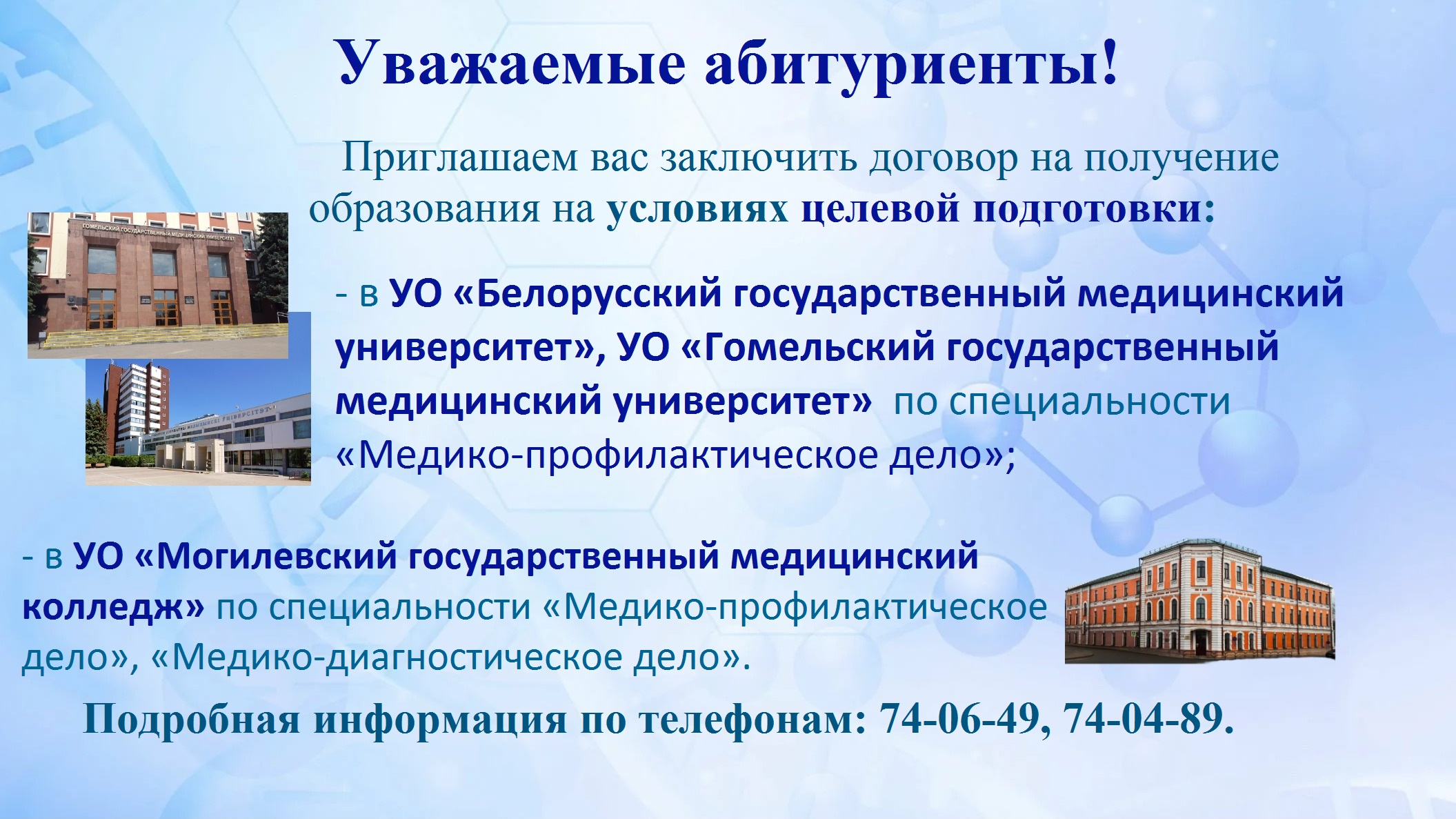 Уважаемые абитуриенты!

Приглашаем вас заключить договор на получение образования на условиях целевой подготовки:

ГОМЕЛЬСКИЙ ГОСУДАРСТВЕННЫЙ МЕДИЦИНСКИЙ УНИВЕРСИТЕТ

- в УО «Белорусский государственный медицинский университет», УО «Гомельский государственный медицинский университет» по специальности «Медико-профилактическое дело»;

- в УО «Могилевский государственный медицинский колледж» по специальности «Медико-профилактическое дело», «Медико-диагностическое дело».

Подробная информация по телефонам: 74-06-49, 74-04-89.